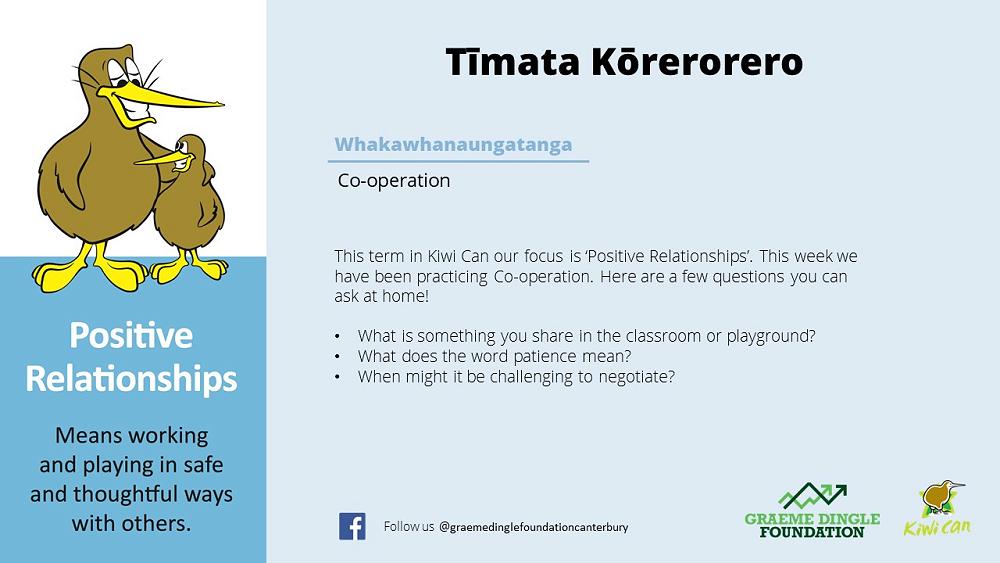 Positive Relationships

Means working and playing in safe and thoughtful ways with others.

Tīmata Kōrerorero

Whakawhanaungatanga

Co-operation

This term in Kiwi Can our focus is 'Positive Relationships'. This week we have been practicing Co-operation. Here are a few questions you can ask at home!

• What is something you share in the classroom or playground?
• What does the word patience mean?
• When might it be challenging to negotiate?

Follow us @graemedinglefoundationcanterbury

GRAEME DINGLE FOUNDATION

Kiwi Can